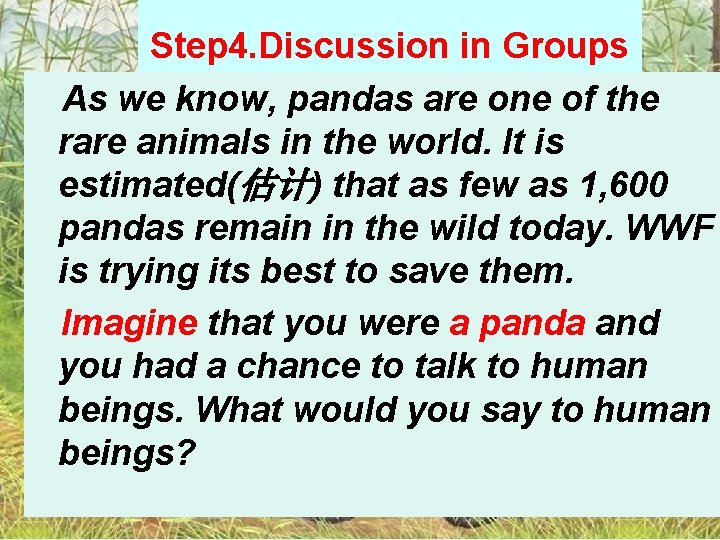 Step4.Discussion in Groups

As we know, pandas are one of the rare animals in the world. It is estimated(估计) that as few as 1,600 pandas remain in the wild today. WWF is trying its best to save them.

Imagine that you were a panda and you had a chance to talk to human beings. What would you say to human beings?